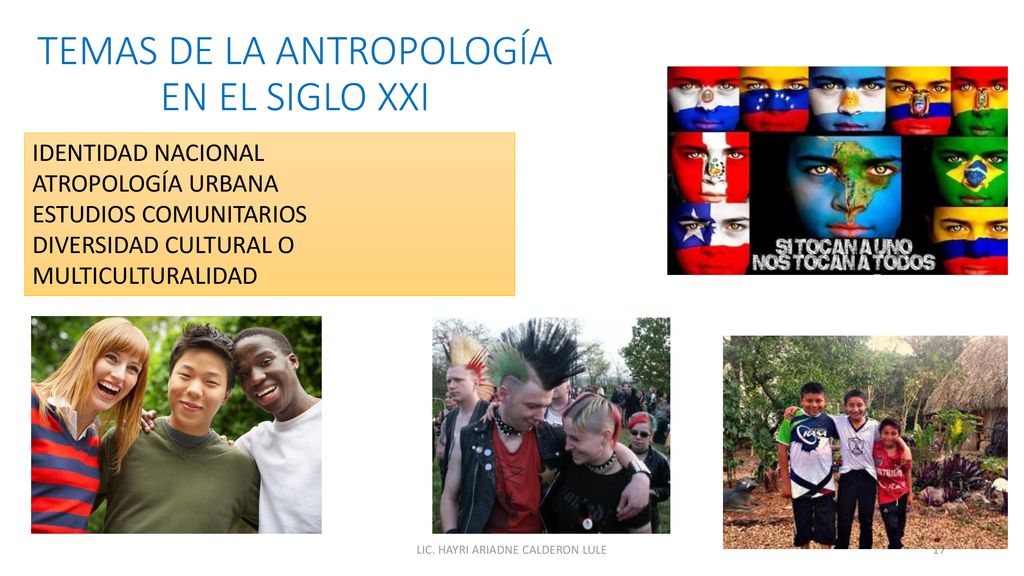 TEMAS DE LA ANTROPOLOGÍA EN EL SIGLO XXI

IDENTIDAD NACIONAL
ATROPOLOGÍA URBANA
ESTUDIOS COMUNITARIOS
DIVERSIDAD CULTURAL O MULTICULTURALIDAD

SI TOCAN A UNO NOS TOCAN A TODOS

LIC. HAYRI ARIADNE CALDERON LULE

17